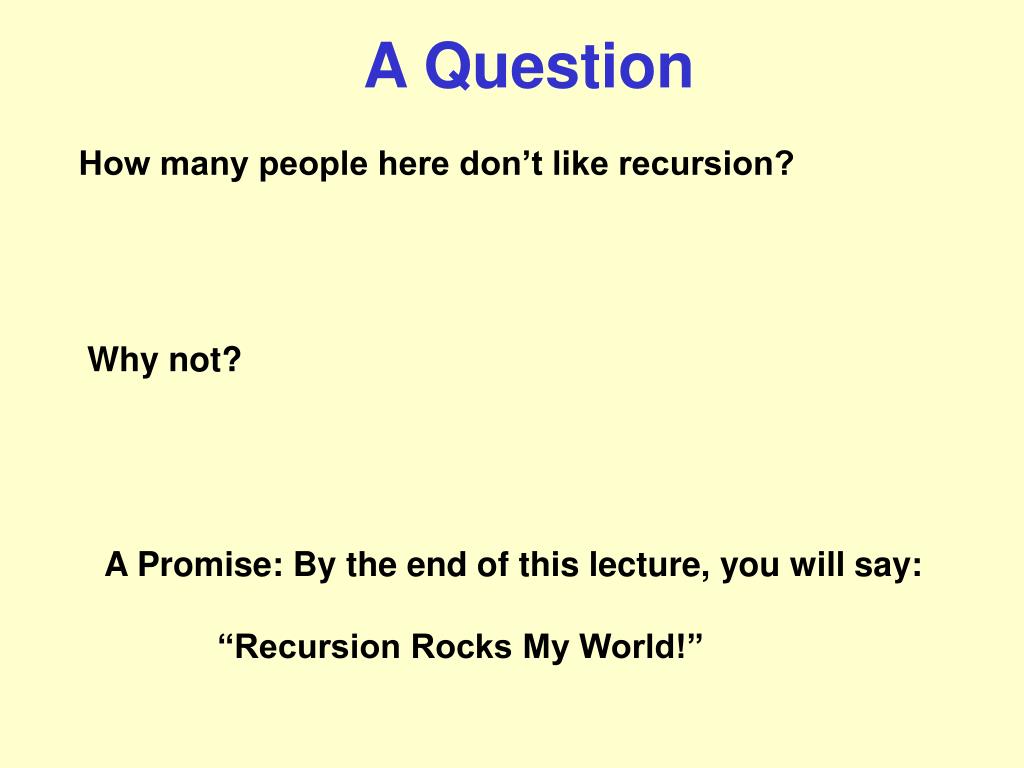 A Question

How many people here don’t like recursion?

Why not?

A Promise: By the end of this lecture, you will say:

“Recursion Rocks My World!”